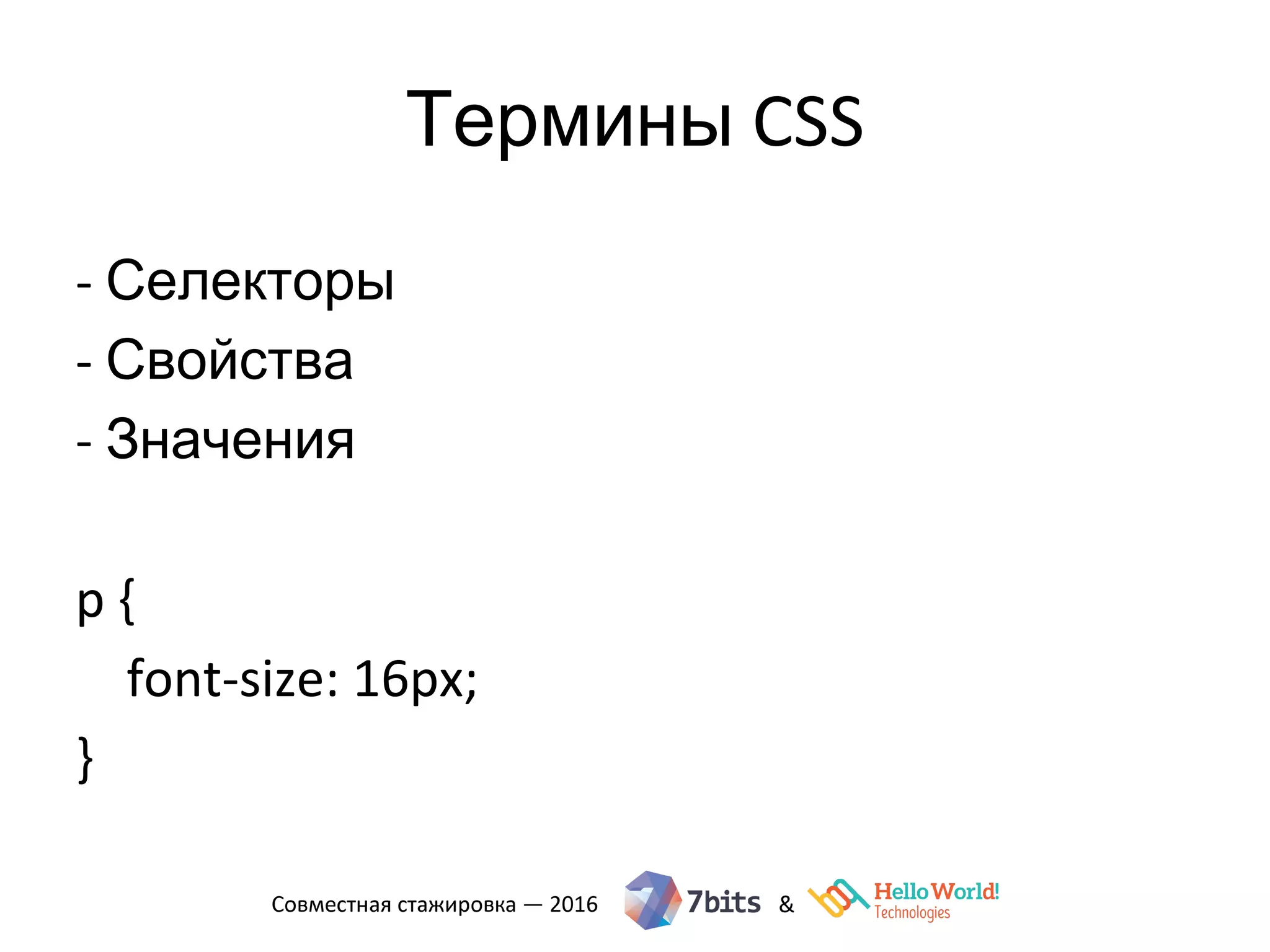 Термины CSS

- Селекторы
- Свойства
- Значения

p {
font-size: 16px;
}

Совместная стажировка — 2016 7bits & Hello World! Technologies